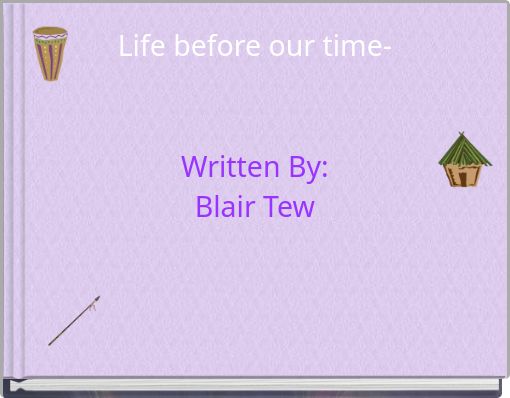 Life before our time-

Written By:
Blair Tew